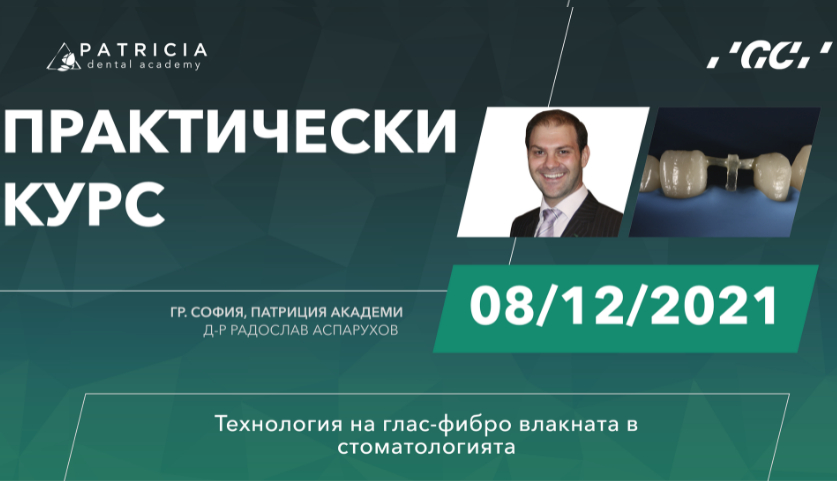 PATRICIA
dental academy

'GC'

ПРАКТИЧЕСКИ КУРС

ГР. СОФИЯ, ПАТРИЦИЯ АКАДЕМИ
Д-Р РАДОСЛАВ АСПАРУХОВ

08/12/2021

Технология на глас-фибро влакната в стоматологията